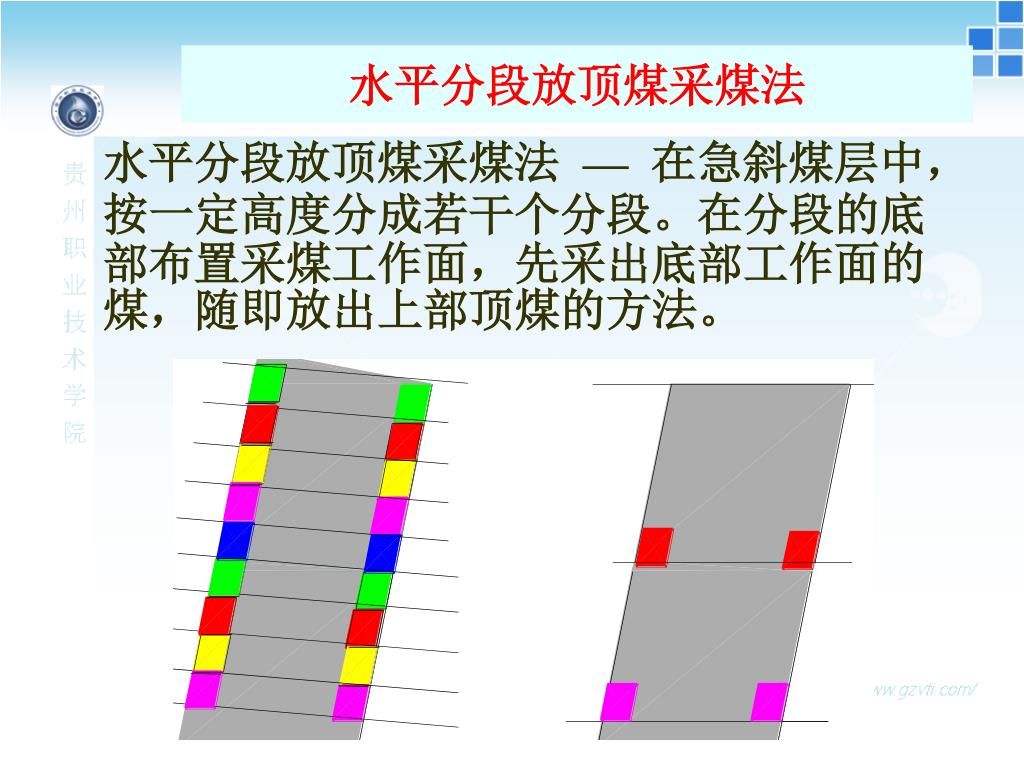 水平分段放顶煤采煤法

贵州职业技术学院

水平分段放顶煤采煤法 — 在急斜煤层中，按一定高度分成若干个分段。在分段的底部布置采煤工作面，先采出底部工作面的煤，随即放出上部顶煤的方法。

ww.gzvti.com/